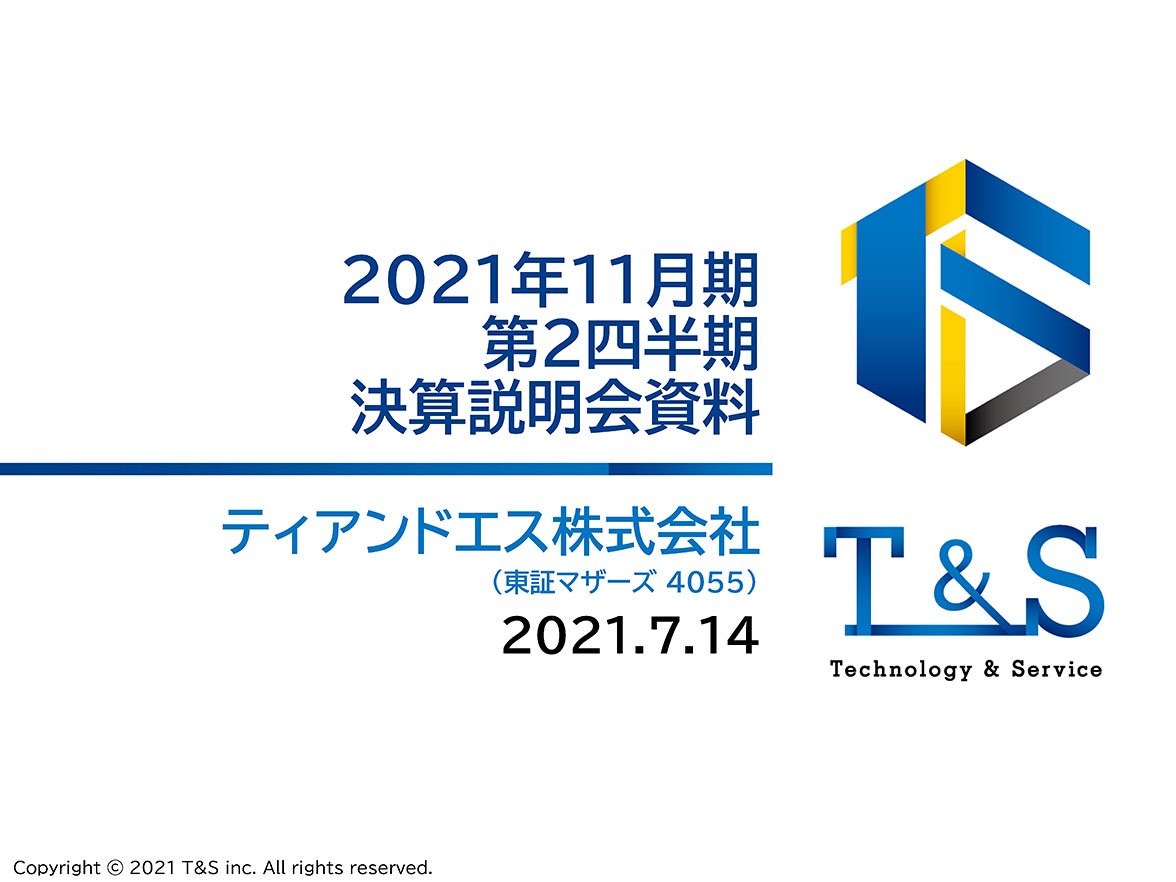 2021年11月期
第2四半期
決算説明会資料

ティアンドエス株式会社
（東証マザーズ 4055）
2021.7.14

T&S
Technology & Service

Copyright © 2021 T&S inc. All rights reserved.